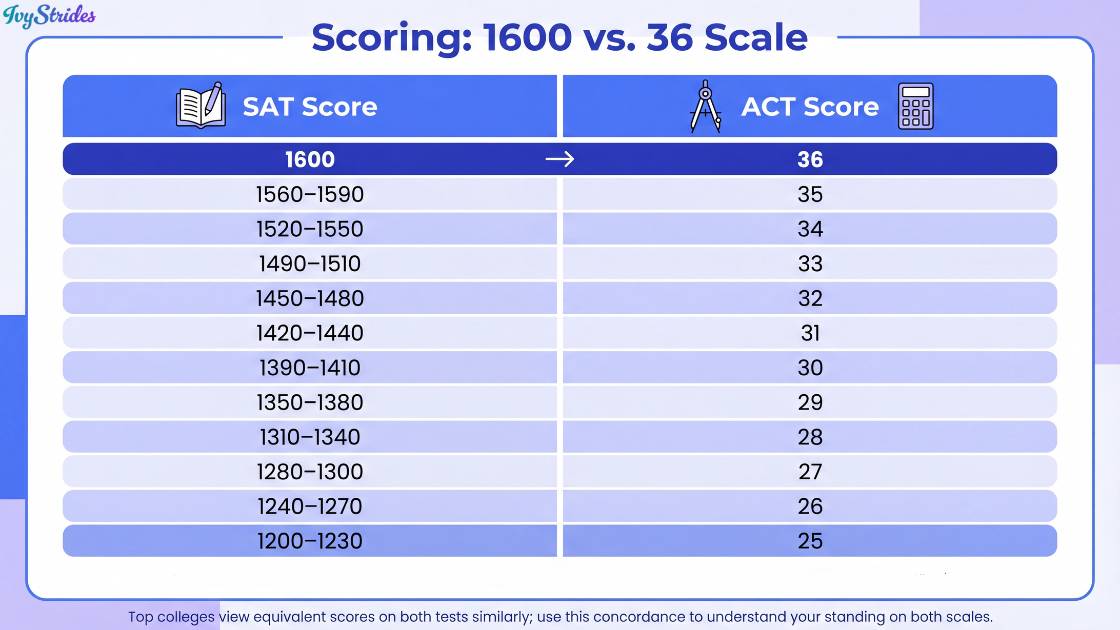 IvyStrides

Scoring: 1600 vs. 36 Scale

| SAT Score | ACT Score |
|---|---|
| 1600 → | 36 |
| 1560–1590 | 35 |
| 1520–1550 | 34 |
| 1490–1510 | 33 |
| 1450–1480 | 32 |
| 1420–1440 | 31 |
| 1390–1410 | 30 |
| 1350–1380 | 29 |
| 1310–1340 | 28 |
| 1280–1300 | 27 |
| 1240–1270 | 26 |
| 1200–1230 | 25 |

Top colleges view equivalent scores on both tests similarly; use this concordance to understand your standing on both scales.